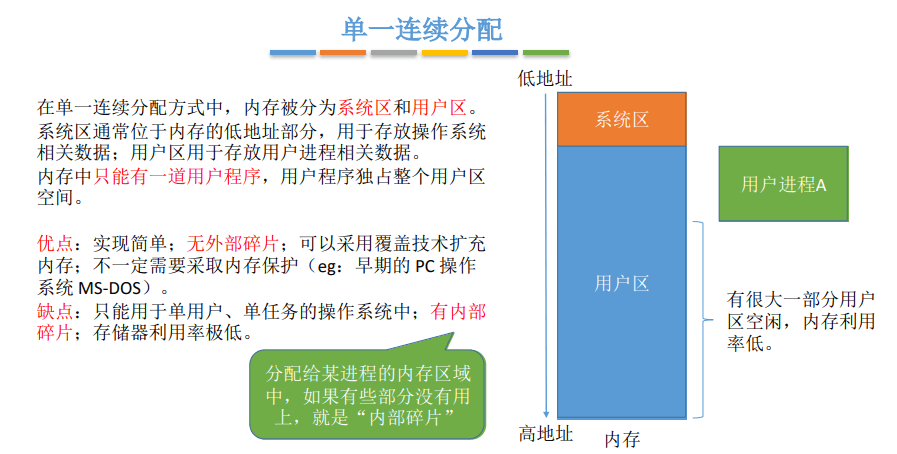 单一连续分配

在单一连续分配方式中，内存被分为系统区和用户区。系统区通常位于内存的低地址部分，用于存放操作系统相关数据；用户区用于存放用户进程相关数据。
内存中只能有一道用户程序，用户程序独占整个用户区空间。

优点：实现简单；无外部碎片；可以采用覆盖技术扩充内存；不一定需要采取内存保护（eg：早期的 PC 操作系统 MS-DOS）。
缺点：只能用于单用户、单任务的操作系统中；有内部碎片；存储器利用率极低。

分配给某进程的内存区域中，如果有些部分没有用上，就是“内部碎片”

低地址
系统区
用户区
高地址
内存
用户进程A
有很大一部分用户区空闲，内存利用率低。